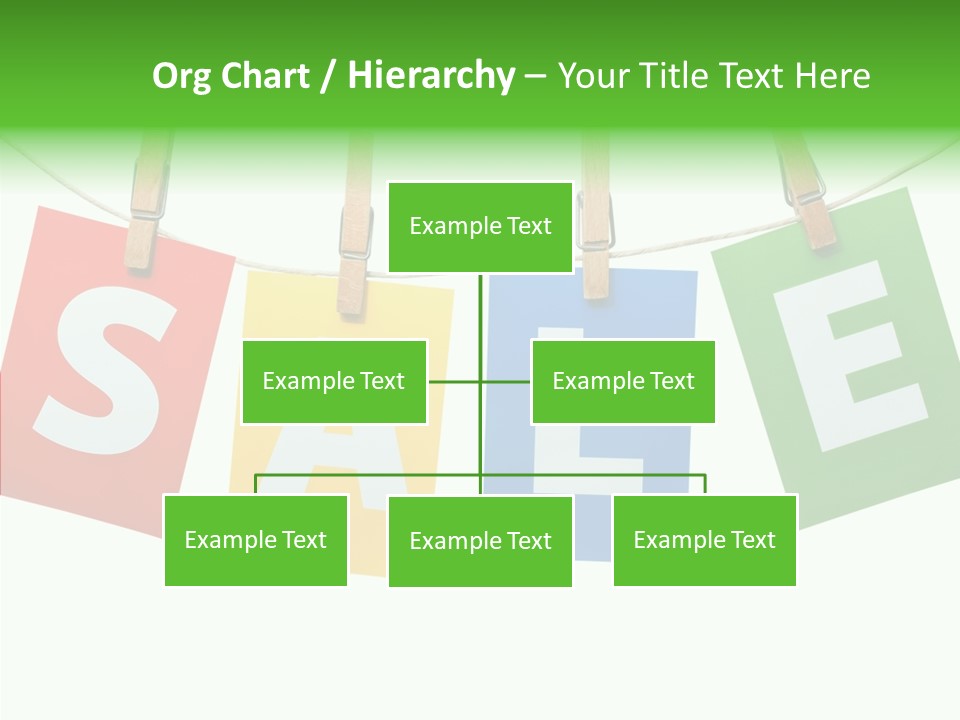 Org Chart / Hierarchy – Your Title Text Here

Example Text

Example Text

Example Text

Example Text

Example Text

Example Text

S A L E